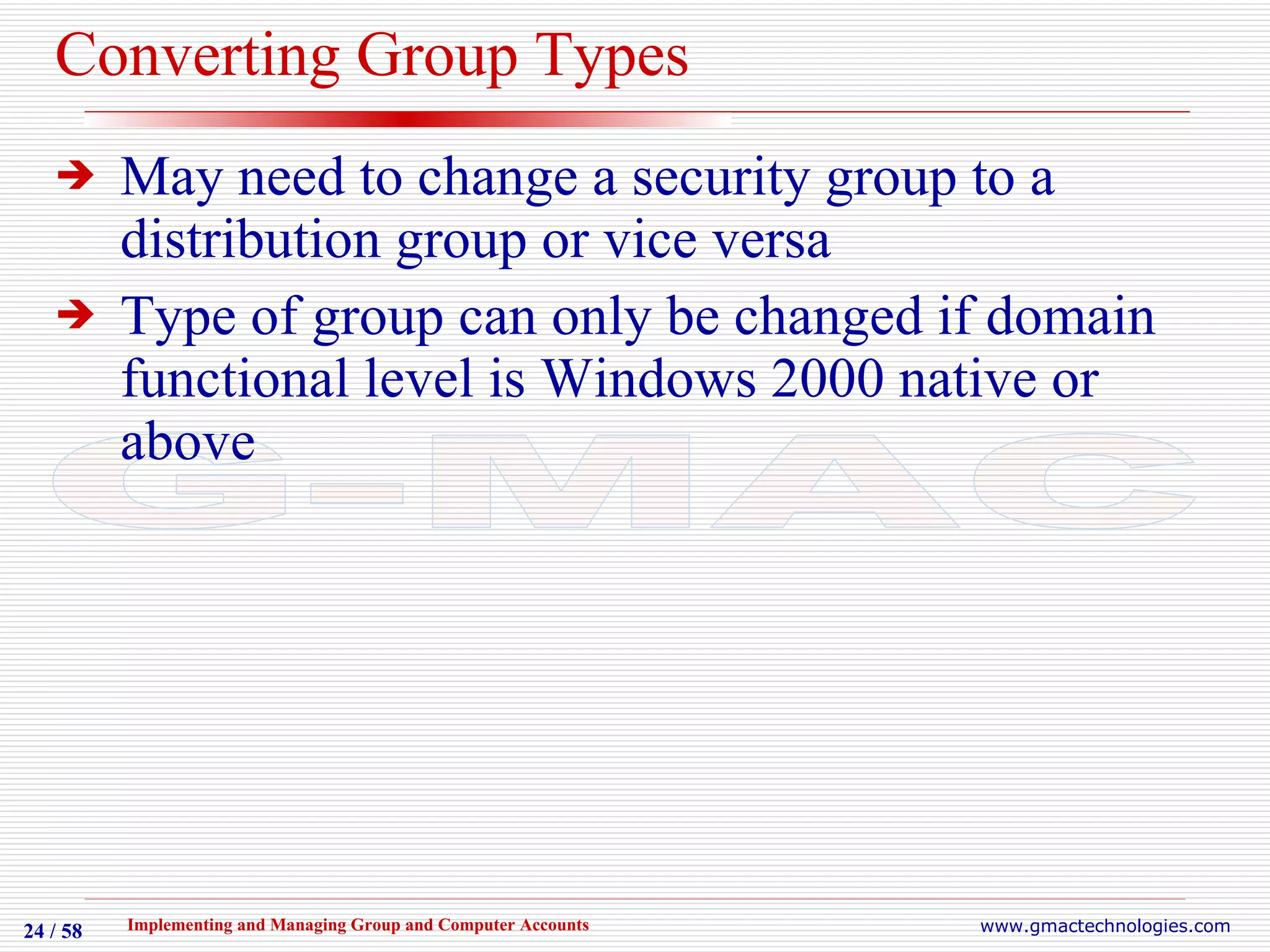 Converting Group Types

➔ May need to change a security group to a distribution group or vice versa

➔ Type of group can only be changed if domain functional level is Windows 2000 native or above

G-MAC

24 / 58 Implementing and Managing Group and Computer Accounts www.gmactechnologies.com